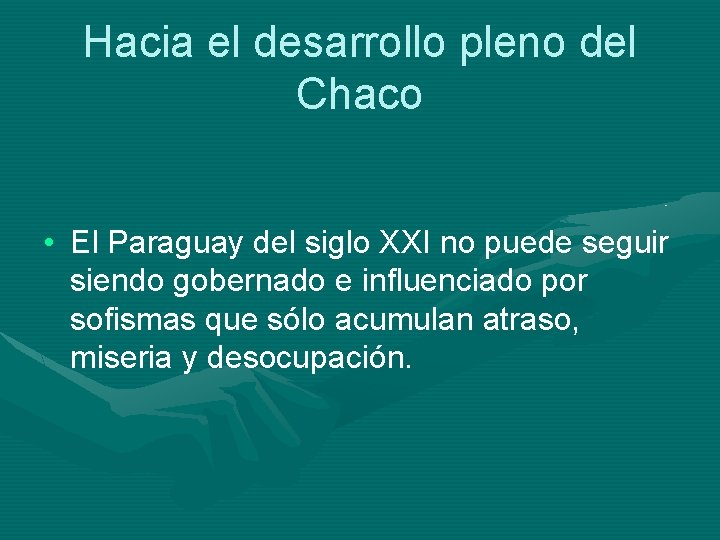 Hacia el desarrollo pleno del Chaco

• El Paraguay del siglo XXI no puede seguir siendo gobernado e influenciado por sofismas que sólo acumulan atraso, miseria y desocupación.